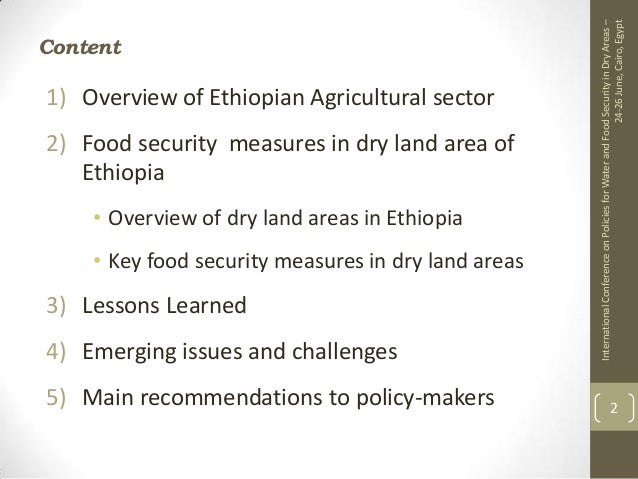 Content

1) Overview of Ethiopian Agricultural sector

2) Food security measures in dry land area of Ethiopia

• Overview of dry land areas in Ethiopia

• Key food security measures in dry land areas

3) Lessons Learned

4) Emerging issues and challenges

5) Main recommendations to policy-makers

International Conference on Policies for Water and Food Security in Dry Areas – 24-26 June, Cairo, Egypt

2